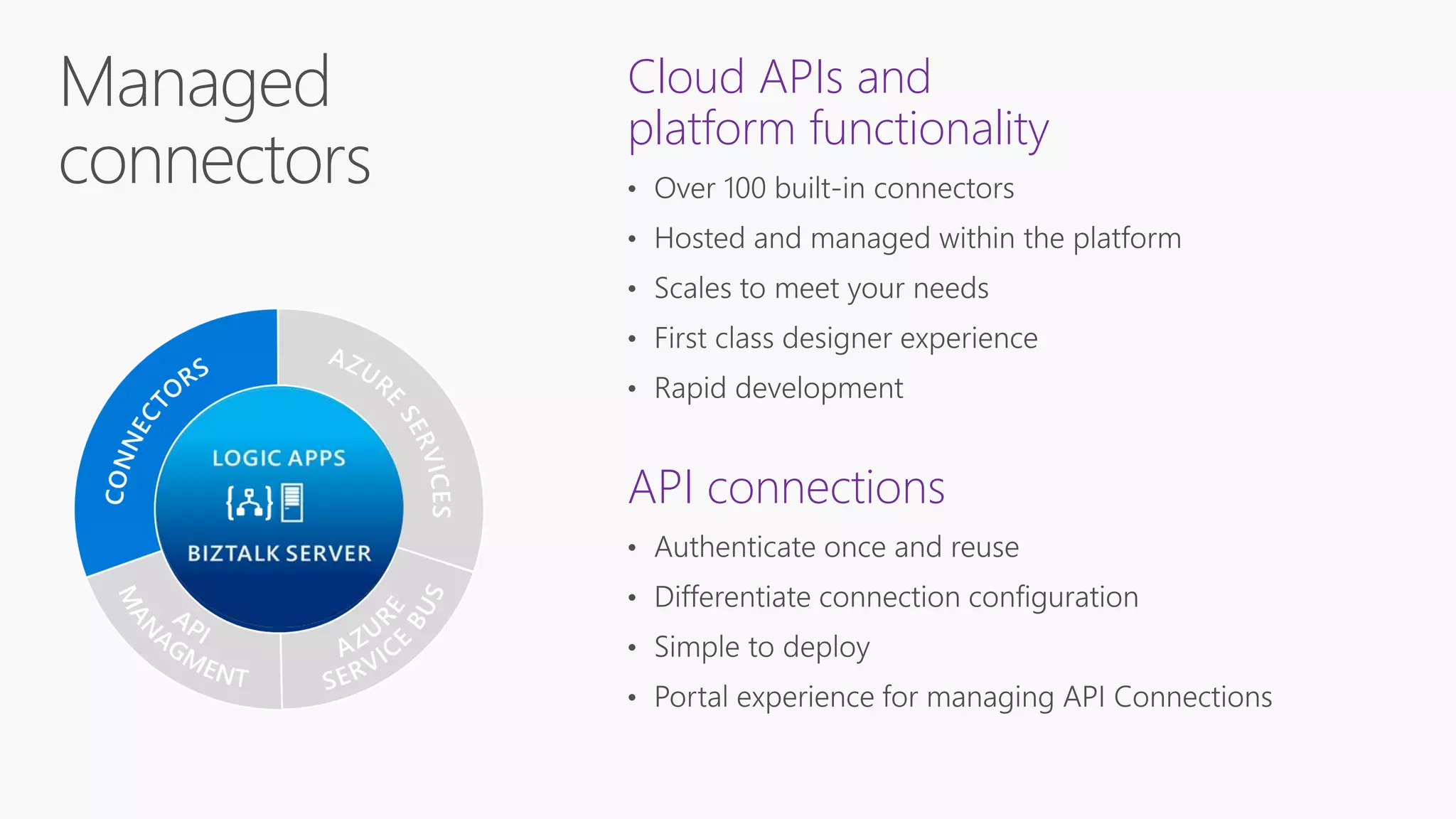 Managed connectors

CONNECTORS

AZURE SERVICES

LOGIC APPS

BIZTALK SERVER

API MANAGMENT

AZURE SERVICE BUS

Cloud APIs and platform functionality

• Over 100 built-in connectors
• Hosted and managed within the platform
• Scales to meet your needs
• First class designer experience
• Rapid development

API connections

• Authenticate once and reuse
• Differentiate connection configuration
• Simple to deploy
• Portal experience for managing API Connections